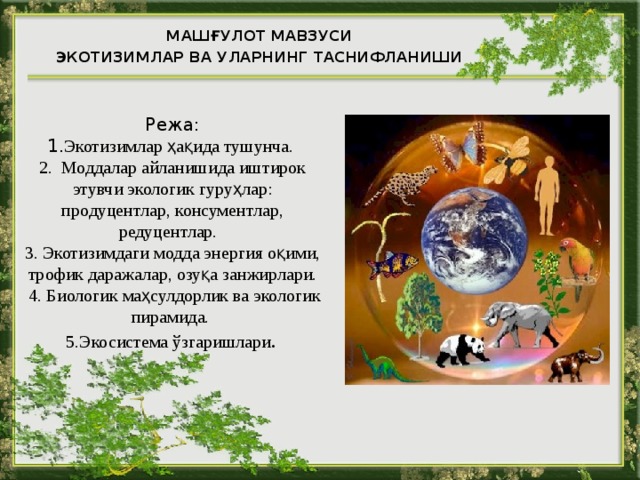 МАШҒУЛОТ МАВЗУСИ
ЭКОТИЗИМЛАР ВА УЛАРНИНГ ТАСНИФЛАНИШИ

Режа:
1.Экотизимлар ҳақида тушунча.
2. Моддалар айланишида иштирок этувчи экологик гуруҳлар: продуцентлар, консументлар, редуцентлар.
3. Экотизимдаги модда энергия оқими, трофик даражалар, озуқа занжирлари.
4. Биологик маҳсулдорлик ва экологик пирамида.
5.Экосистема ўзгаришлари.